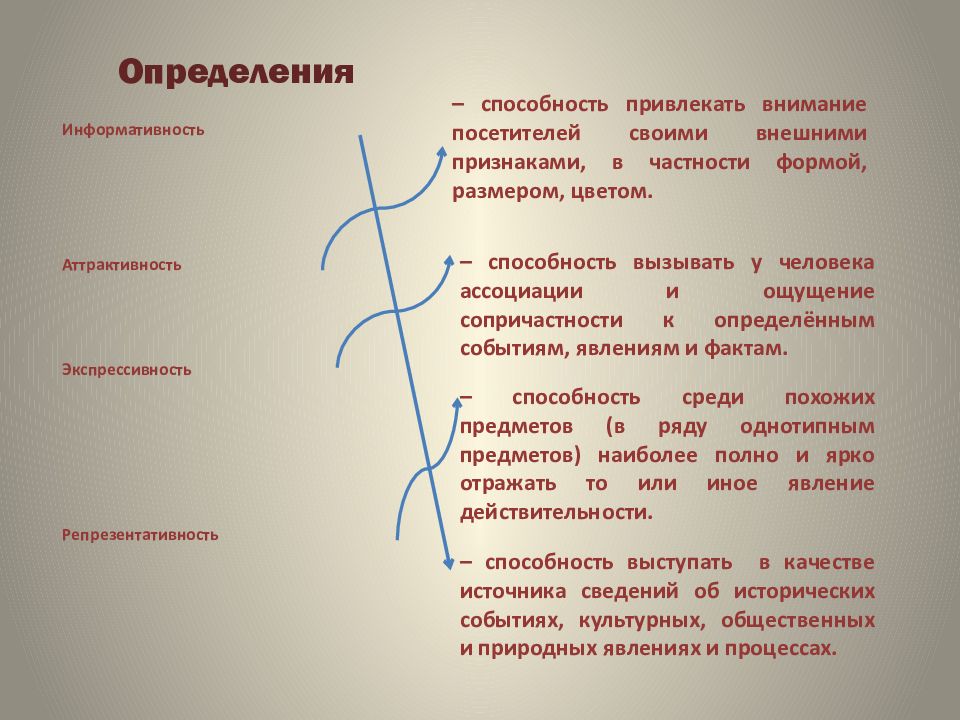 Определения

Информативность

Аттрактивность

Экспрессивность

Репрезентативность

– способность привлекать внимание посетителей своими внешними признаками, в частности формой, размером, цветом.

– способность вызывать у человека ассоциации и ощущение сопричастности к определённым событиям, явлениям и фактам.

– способность среди похожих предметов (в ряду однотипным предметов) наиболее полно и ярко отражать то или иное явление действительности.

– способность выступать в качестве источника сведений об исторических событиях, культурных, общественных и природных явлениях и процессах.